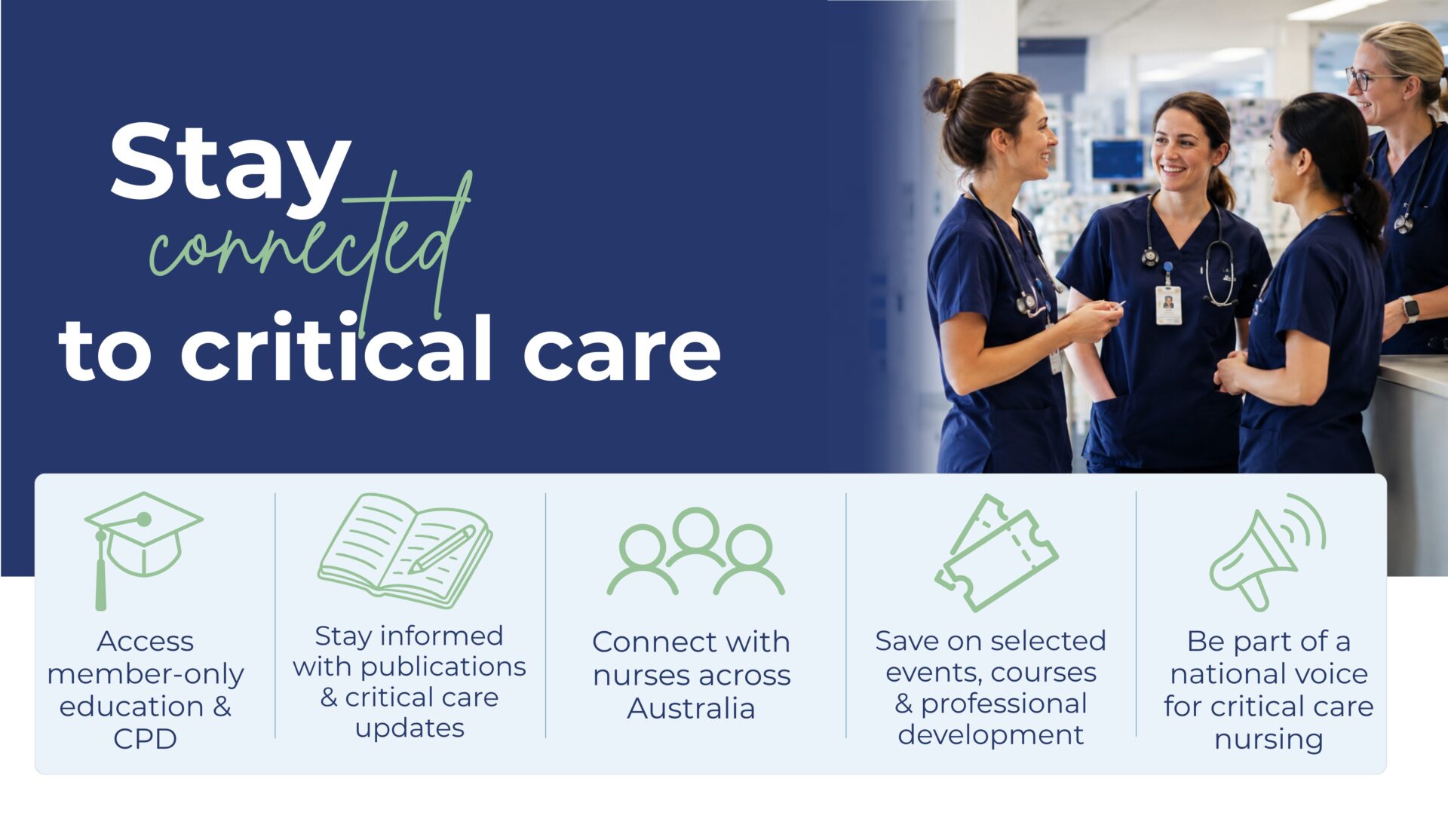 Stay connected to critical care

Access member-only education & CPD

Stay informed with publications & critical care updates

Connect with nurses across Australia

Save on selected events, courses & professional development

Be part of a national voice for critical care nursing